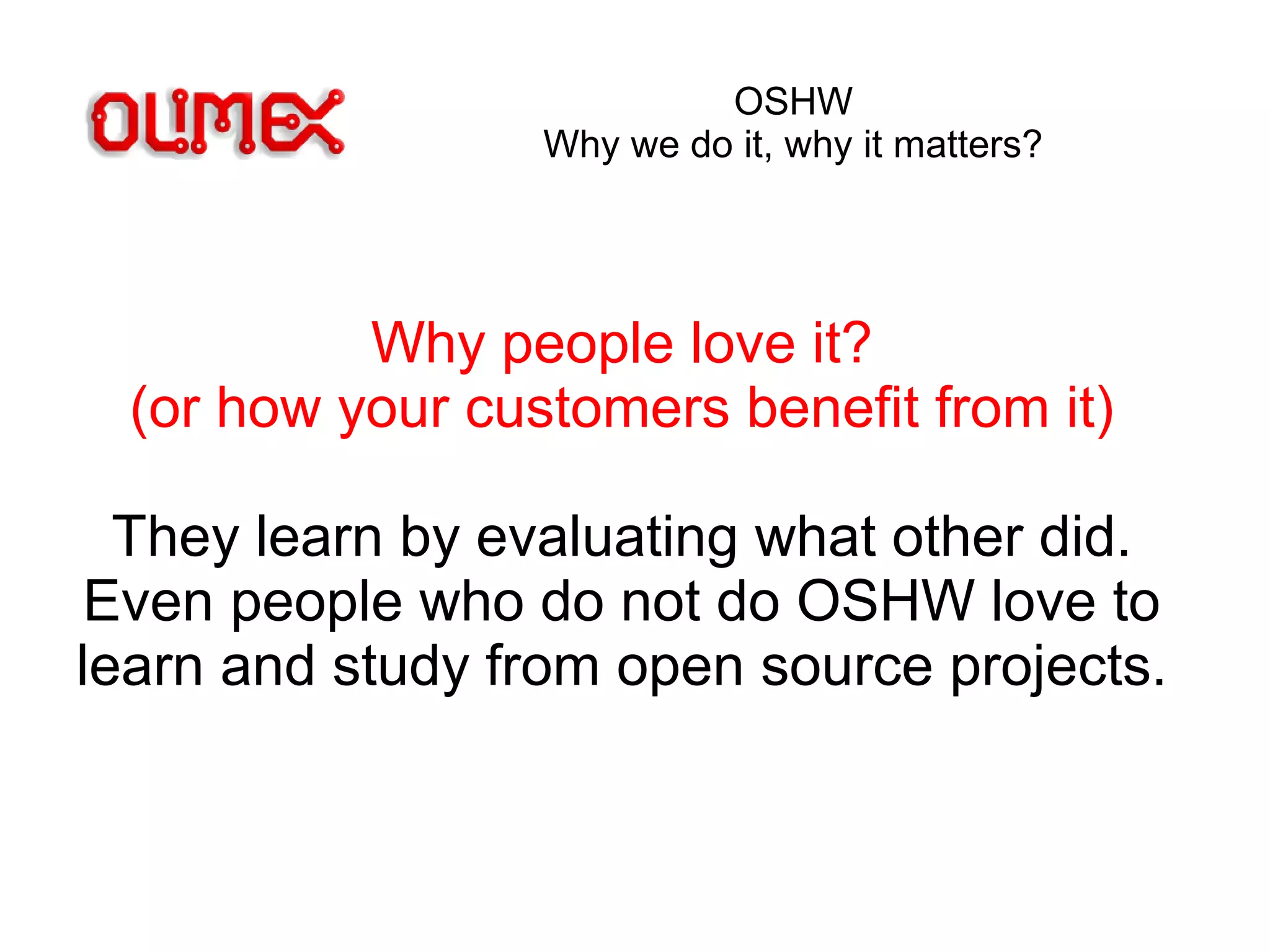 OLIMEX

OSHW
Why we do it, why it matters?

Why people love it?
(or how your customers benefit from it)

They learn by evaluating what other did. Even people who do not do OSHW love to learn and study from open source projects.